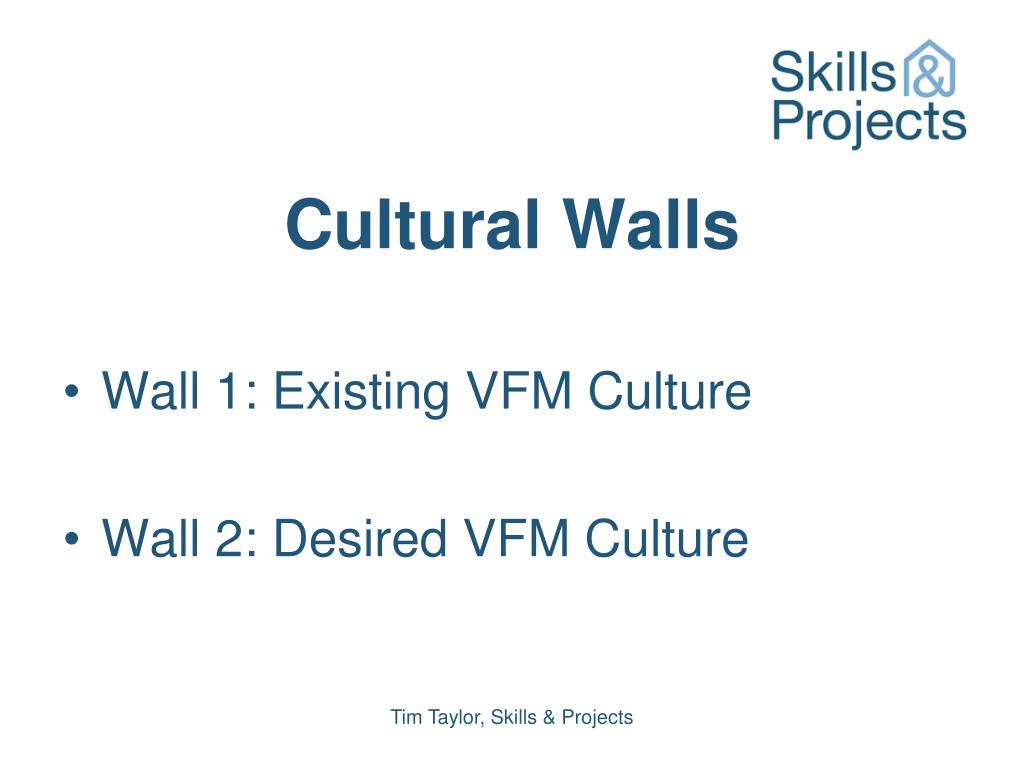 Skills & Projects

Cultural Walls

• Wall 1: Existing VFM Culture

• Wall 2: Desired VFM Culture

Tim Taylor, Skills & Projects